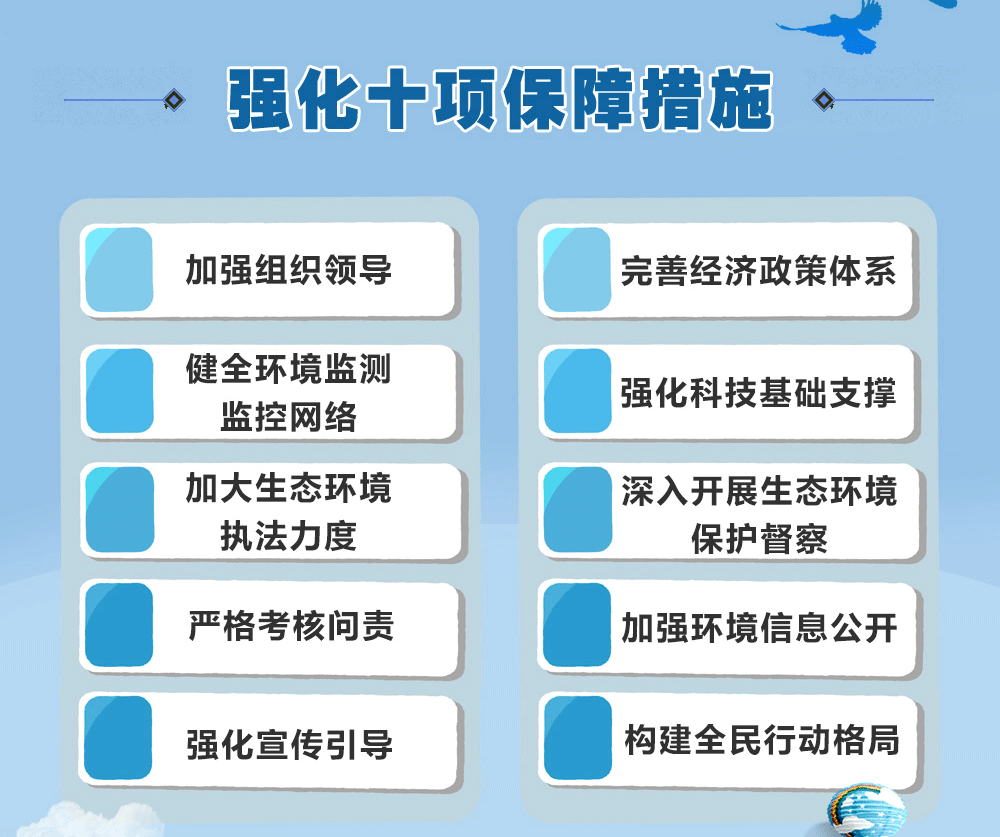 强化十项保障措施

加强组织领导

健全环境监测监控网络

加大生态环境执法力度

严格考核问责

强化宣传引导

完善经济政策体系

强化科技基础支撑

深入开展生态环境保护督察

加强环境信息公开

构建全民行动格局